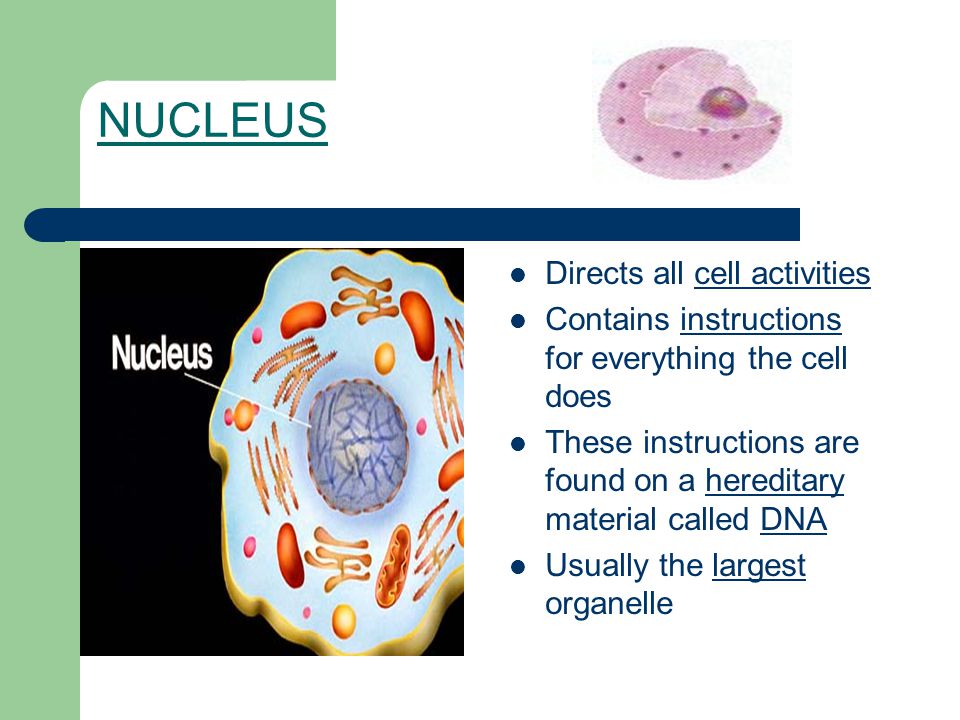 NUCLEUS

Nucleus

- Directs all cell activities
- Contains instructions for everything the cell does
- These instructions are found on a hereditary material called DNA
- Usually the largest organelle